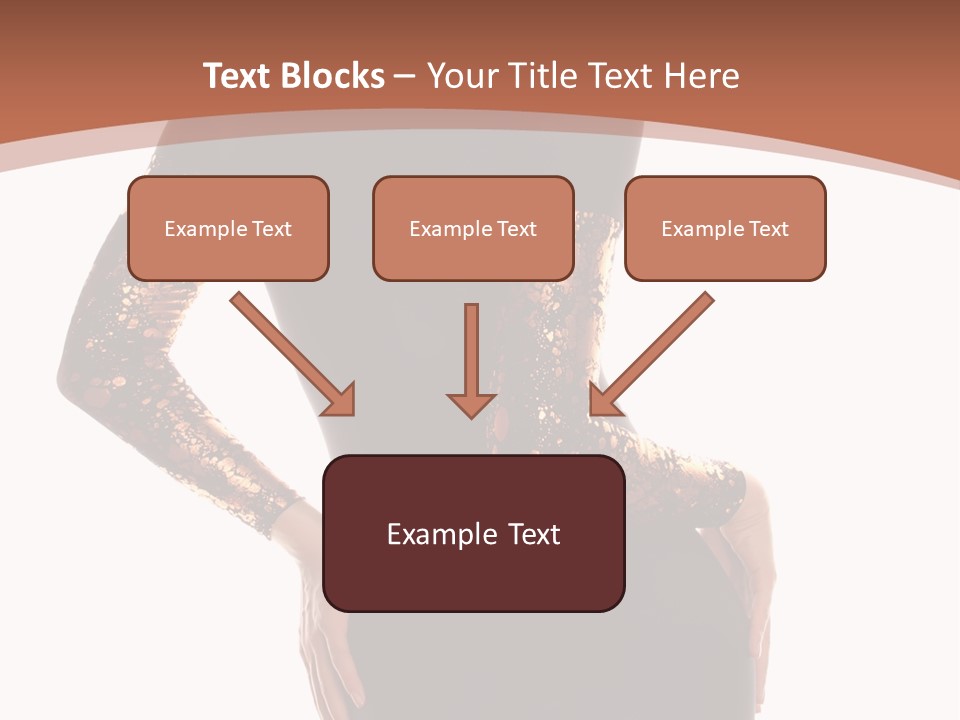 Text Blocks – Your Title Text Here

Example Text

Example Text

Example Text

Example Text